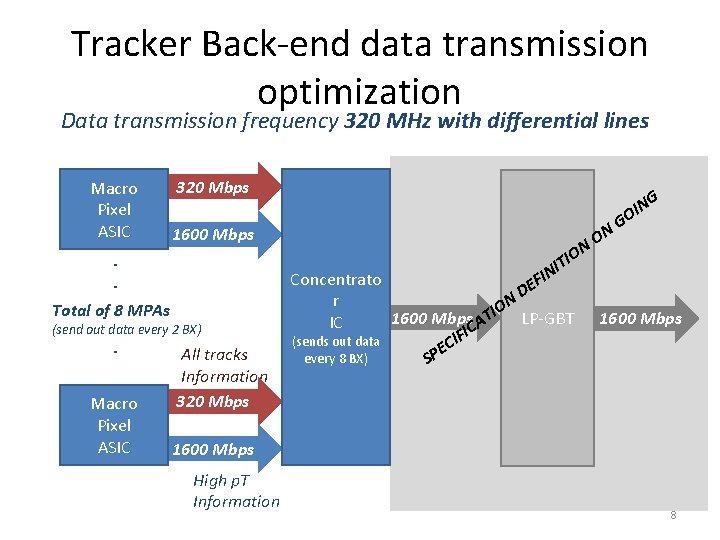 Tracker Back-end data transmission optimization

Data transmission frequency 320 MHz with differential lines

Macro Pixel ASIC

320 Mbps

1600 Mbps

.
.

Total of 8 MPAs
(send out data every 2 BX)

.

All tracks Information

Macro Pixel ASIC

320 Mbps

1600 Mbps

High pT Information

Concentrato r IC
(sends out data every 8 BX)

1600 Mbps

SPECIFICATION DEFINITION ON GOING

LP-GBT

1600 Mbps

8